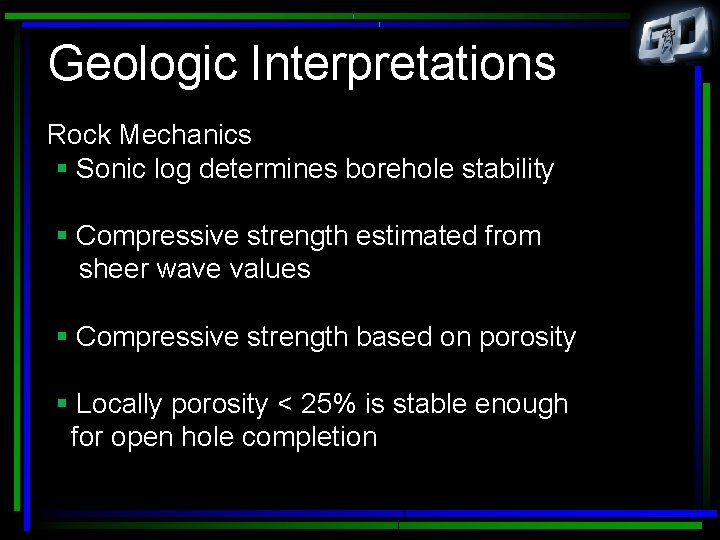 GD

Geologic Interpretations

Rock Mechanics

▪ Sonic log determines borehole stability

▪ Compressive strength estimated from sheer wave values

▪ Compressive strength based on porosity

▪ Locally porosity < 25% is stable enough for open hole completion